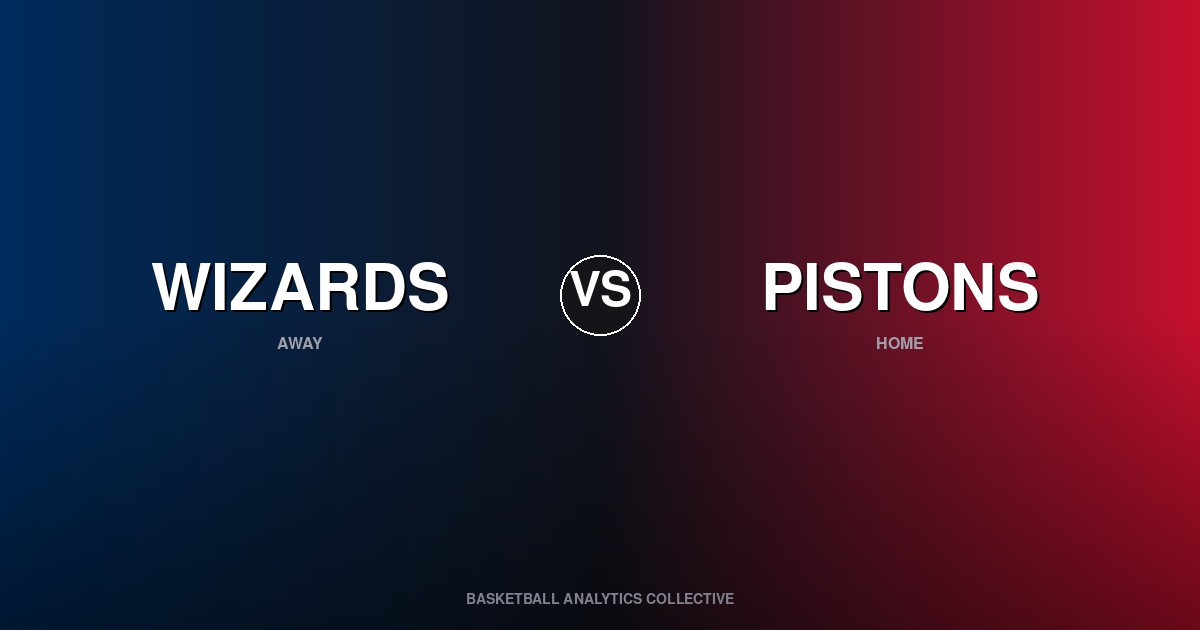 WIZARDS
AWAY

VS

PISTONS
HOME

BASKETBALL ANALYTICS COLLECTIVE